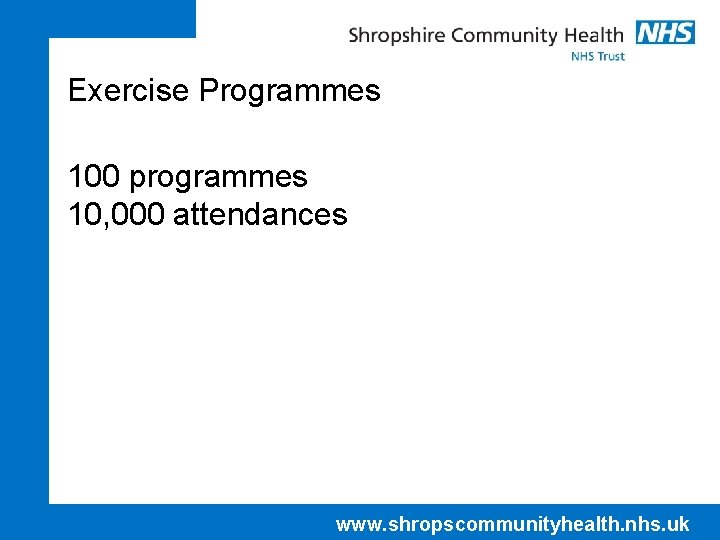 Shropshire Community Health NHS
NHS Trust

Exercise Programmes

100 programmes
10,000 attendances

www.shropscommunityhealth.nhs.uk